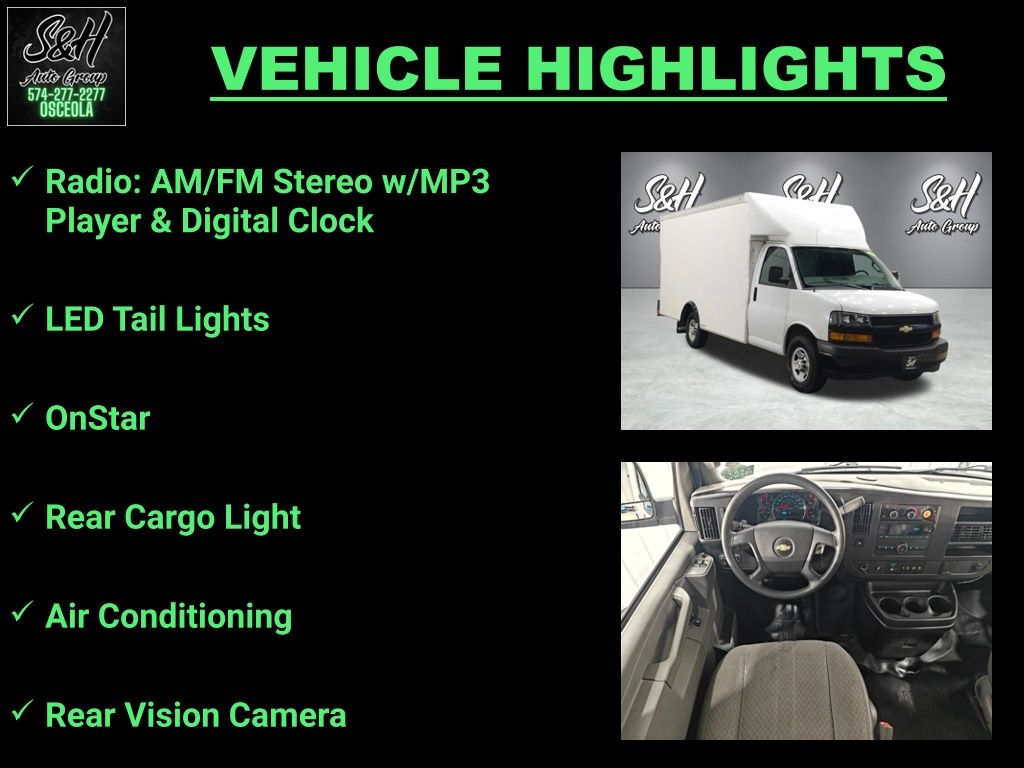 S&H
Auto Group
574-277-2277
OSCEOLA

VEHICLE HIGHLIGHTS

✓ Radio: AM/FM Stereo w/MP3 Player & Digital Clock

✓ LED Tail Lights

✓ OnStar

✓ Rear Cargo Light

✓ Air Conditioning

✓ Rear Vision Camera

S&H
Auto Group
S&H
S&H
Auto Group